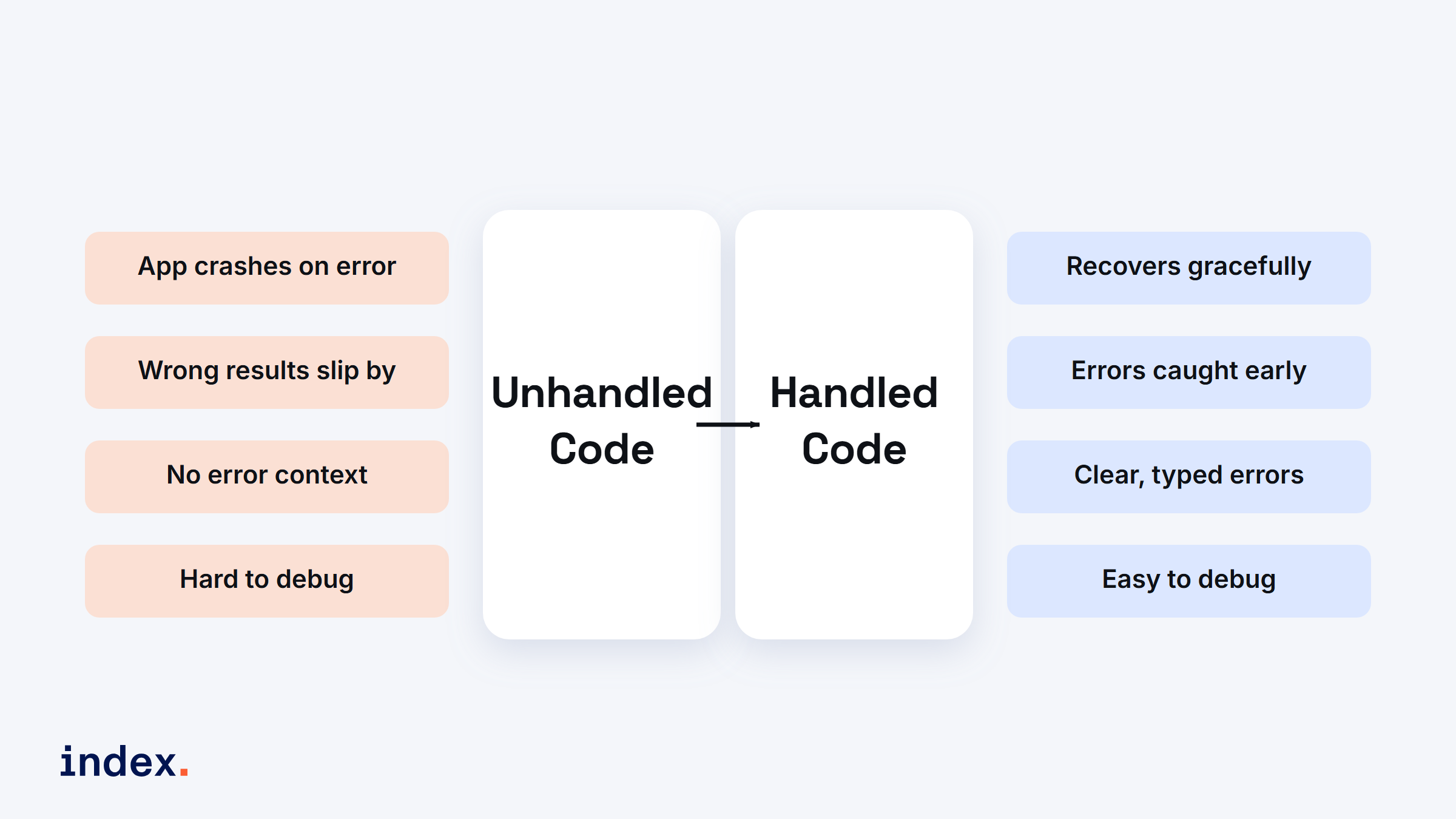 App crashes on error

Wrong results slip by

No error context

Hard to debug

Unhandled Code

Handled Code

Recovers gracefully

Errors caught early

Clear, typed errors

Easy to debug

index.